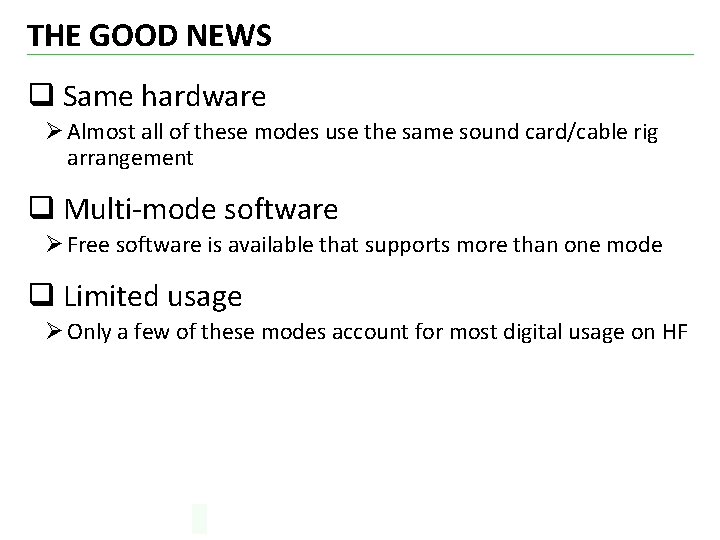 THE GOOD NEWS

❑ Same hardware

➢ Almost all of these modes use the same sound card/cable rig arrangement

❑ Multi-mode software

➢ Free software is available that supports more than one mode

❑ Limited usage

➢ Only a few of these modes account for most digital usage on HF